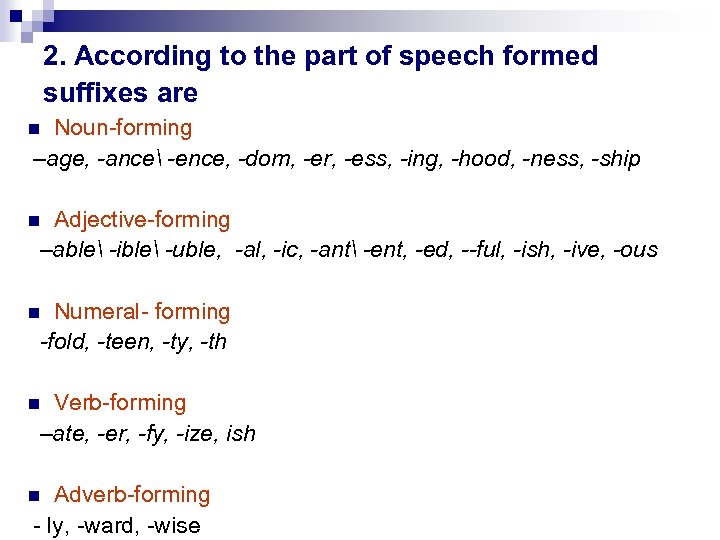 2. According to the part of speech formed suffixes are

Noun-forming

–age, -ance\ -ence, -dom, -er, -ess, -ing, -hood, -ness, -ship

Adjective-forming

–able\ -ible\ -uble, -al, -ic, -ant\ -ent, -ed, --ful, -ish, -ive, -ous

Numeral- forming

-fold, -teen, -ty, -th

Verb-forming

–ate, -er, -fy, -ize, ish

Adverb-forming

- ly, -ward, -wise